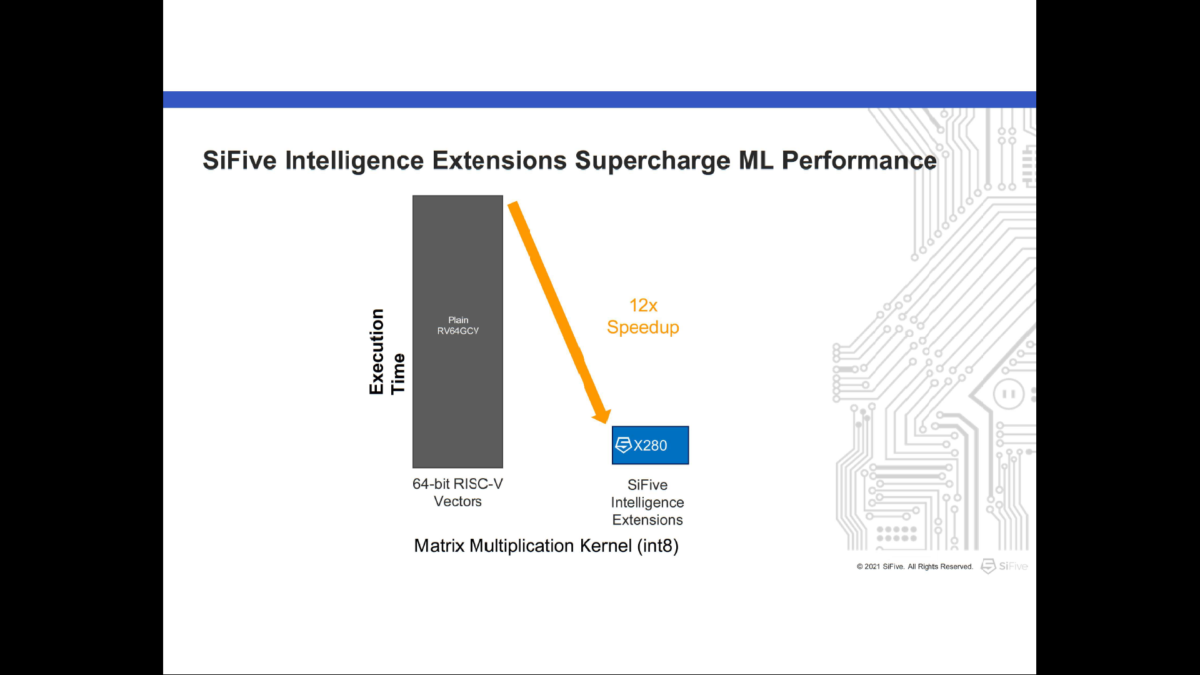 SiFive Intelligence Extensions Supercharge ML Performance

Execution Time

Plain RV64GCV

12x Speedup

X280

64-bit RISC-V Vectors

SiFive Intelligence Extensions

Matrix Multiplication Kernel (int8)

© 2021 SiFive. All Rights Reserved.

SiFive